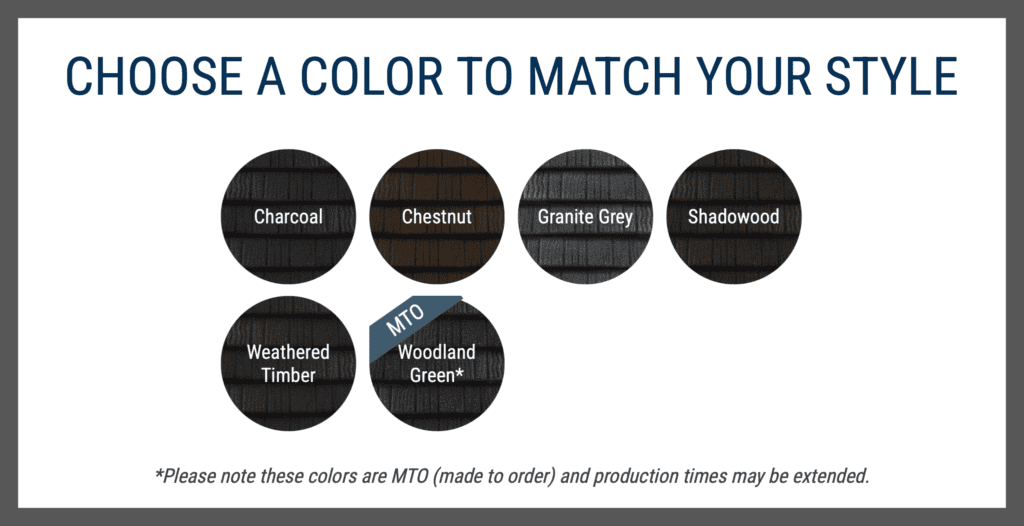 CHOOSE A COLOR TO MATCH YOUR STYLE

Charcoal

Chestnut

Granite Grey

Shadowood

Weathered Timber

MTO

Woodland Green*

*Please note these colors are MTO (made to order) and production times may be extended.